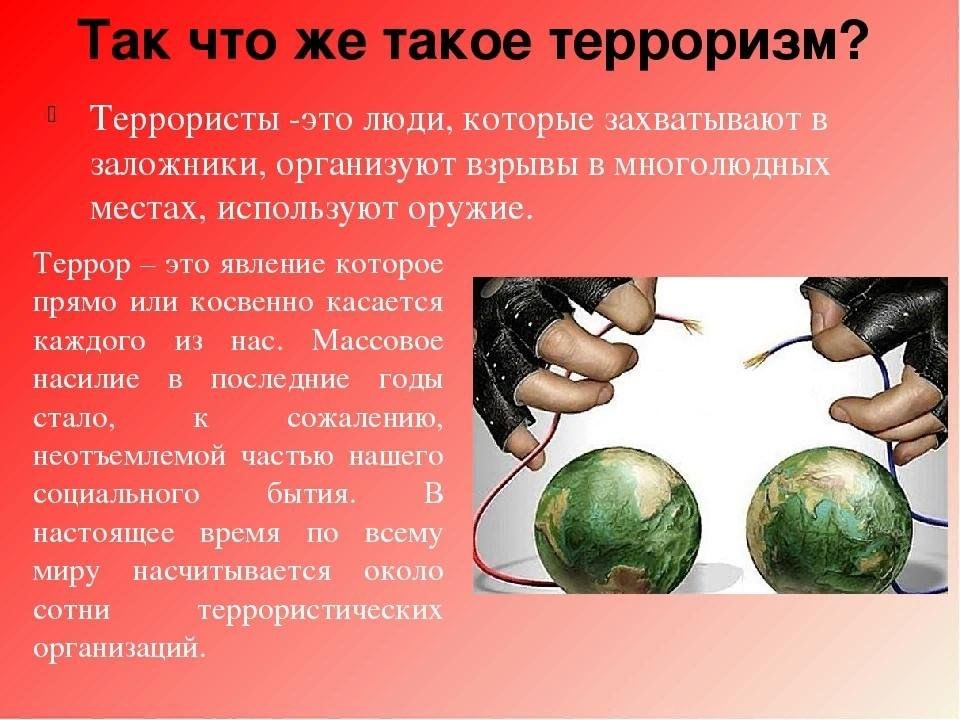 Так что же такое терроризм?

Террористы -это люди, которые захватывают в заложники, организуют взрывы в многолюдных местах, используют оружие.

Террор – это явление которое прямо или косвенно касается каждого из нас. Массовое насилие в последние годы стало, к сожалению, неотъемлемой частью нашего социального бытия. В настоящее время по всему миру насчитывается около сотни террористических организаций.